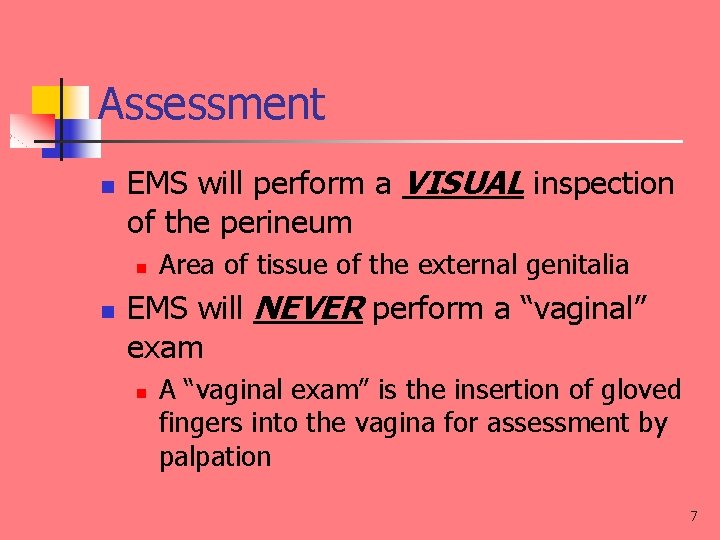 Assessment

EMS will perform a VISUAL inspection of the perineum

Area of tissue of the external genitalia

EMS will NEVER perform a “vaginal” exam

A “vaginal exam” is the insertion of gloved fingers into the vagina for assessment by palpation

7